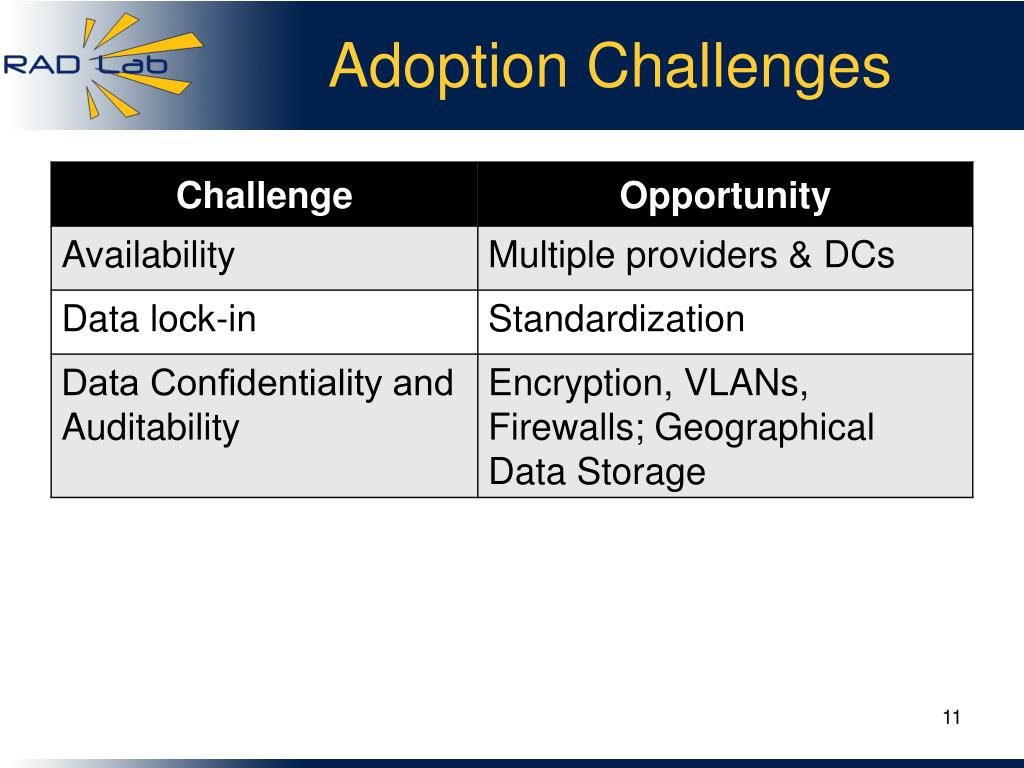 RAD Lab

Adoption Challenges

| Challenge | Opportunity |
|---|---|
| Availability | Multiple providers & DCs |
| Data lock-in | Standardization |
| Data Confidentiality and Auditability | Encryption, VLANs, Firewalls; Geographical Data Storage |

11